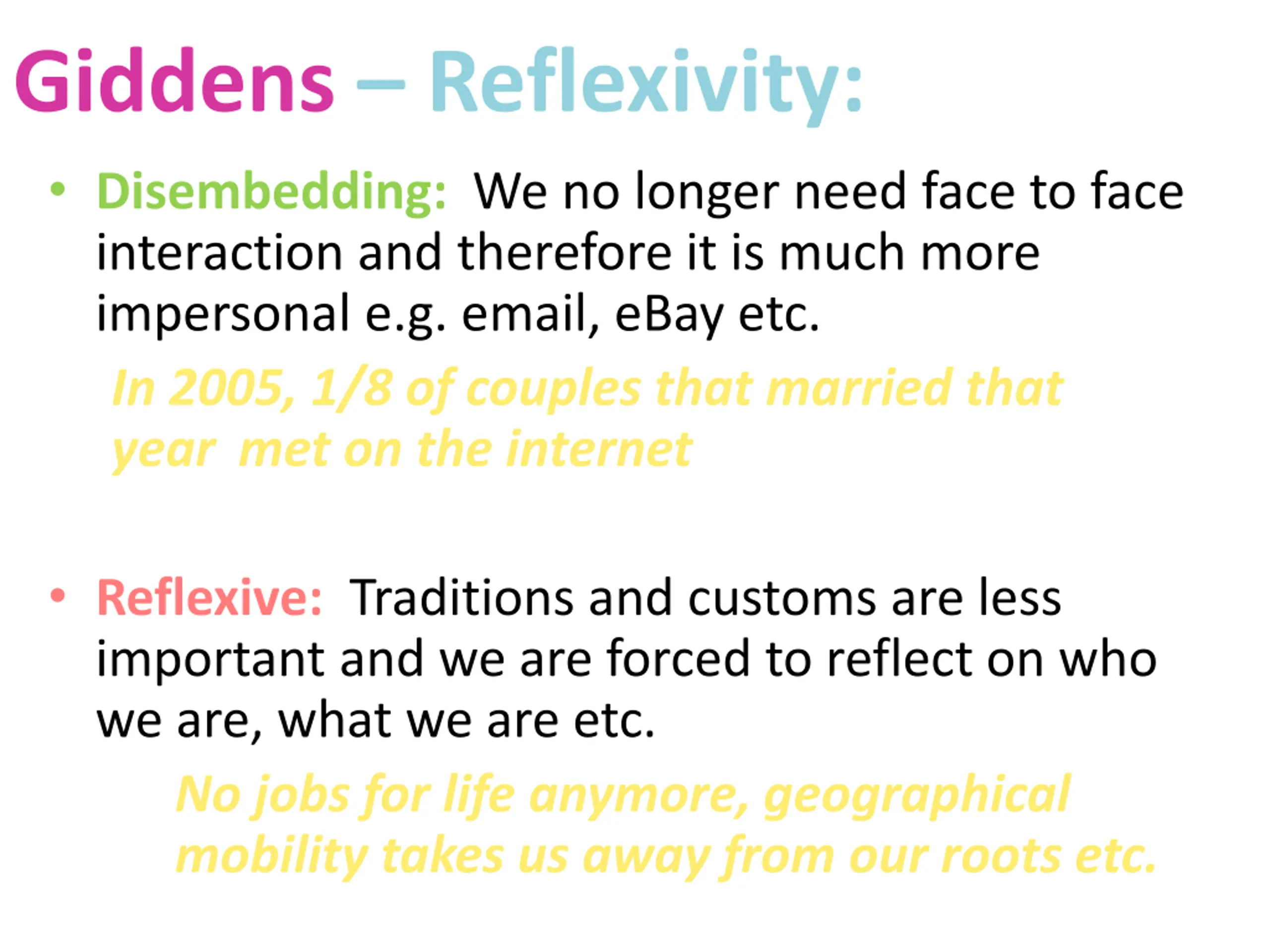 Giddens – Reflexivity:

• Disembedding: We no longer need face to face interaction and therefore it is much more impersonal e.g. email, eBay etc.

In 2005, 1/8 of couples that married that year met on the internet

• Reflexive: Traditions and customs are less important and we are forced to reflect on who we are, what we are etc.

No jobs for life anymore, geographical mobility takes us away from our roots etc.